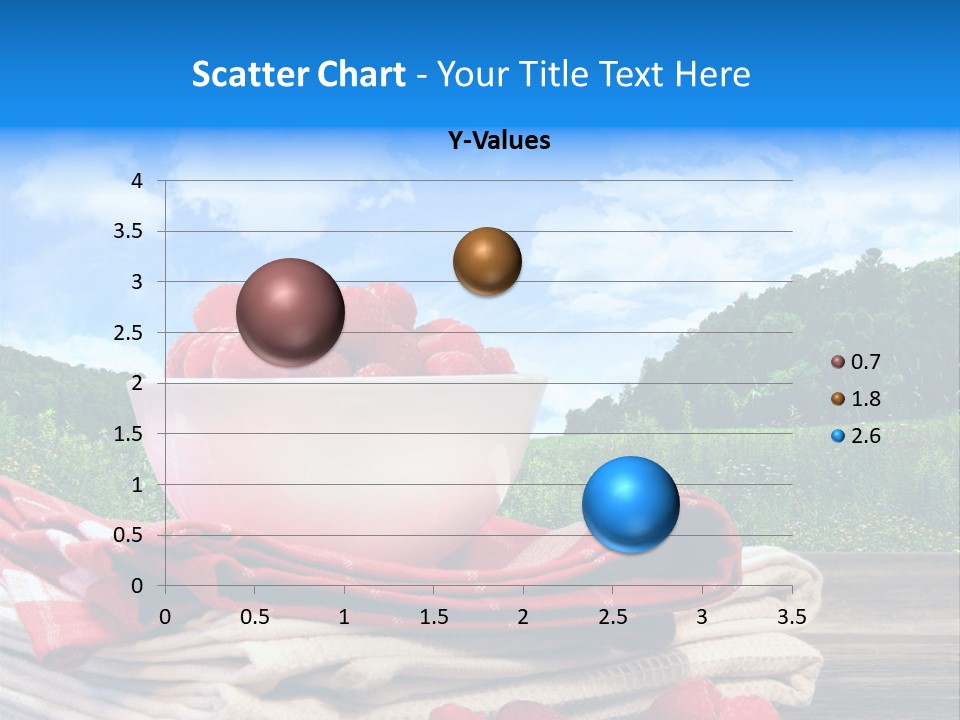 Scatter Chart - Your Title Text Here

Y-Values

4
3.5
3
2.5
2
1.5
1
0.5
0

0 0.5 1 1.5 2 2.5 3 3.5

0.7
1.8
2.6